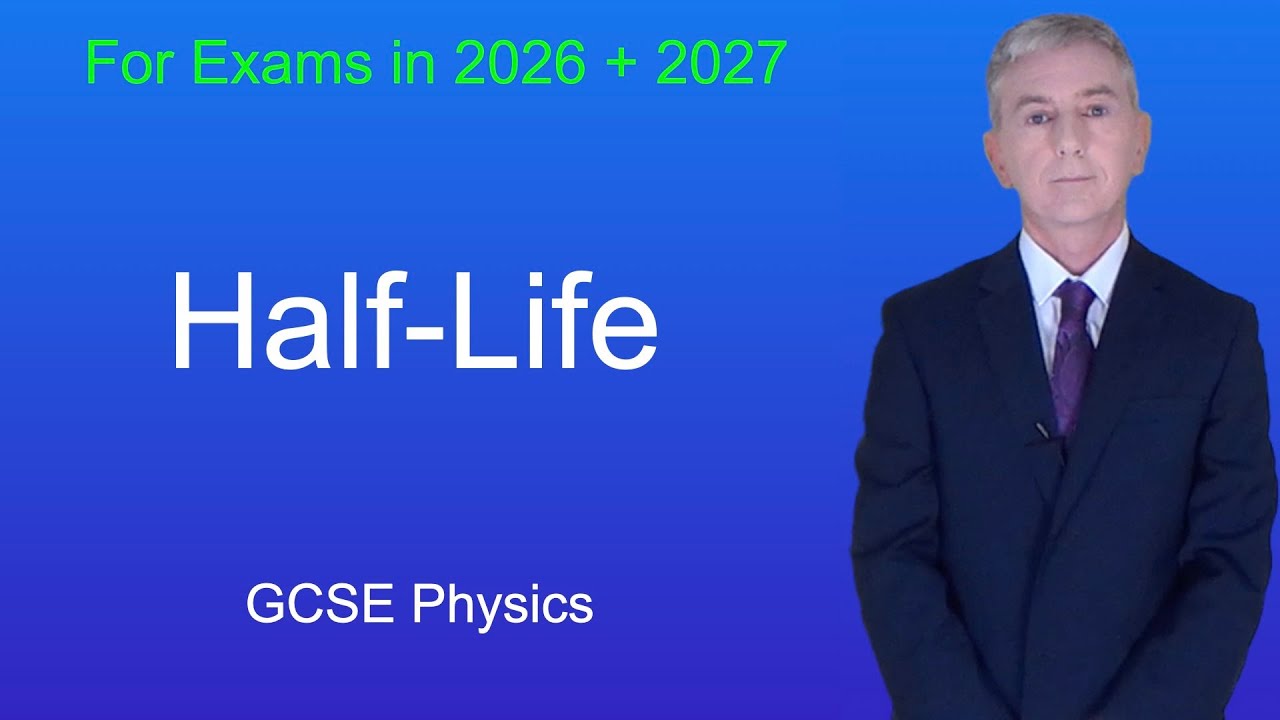 For Exams in 2026 + 2027

Half-Life

GCSE Physics